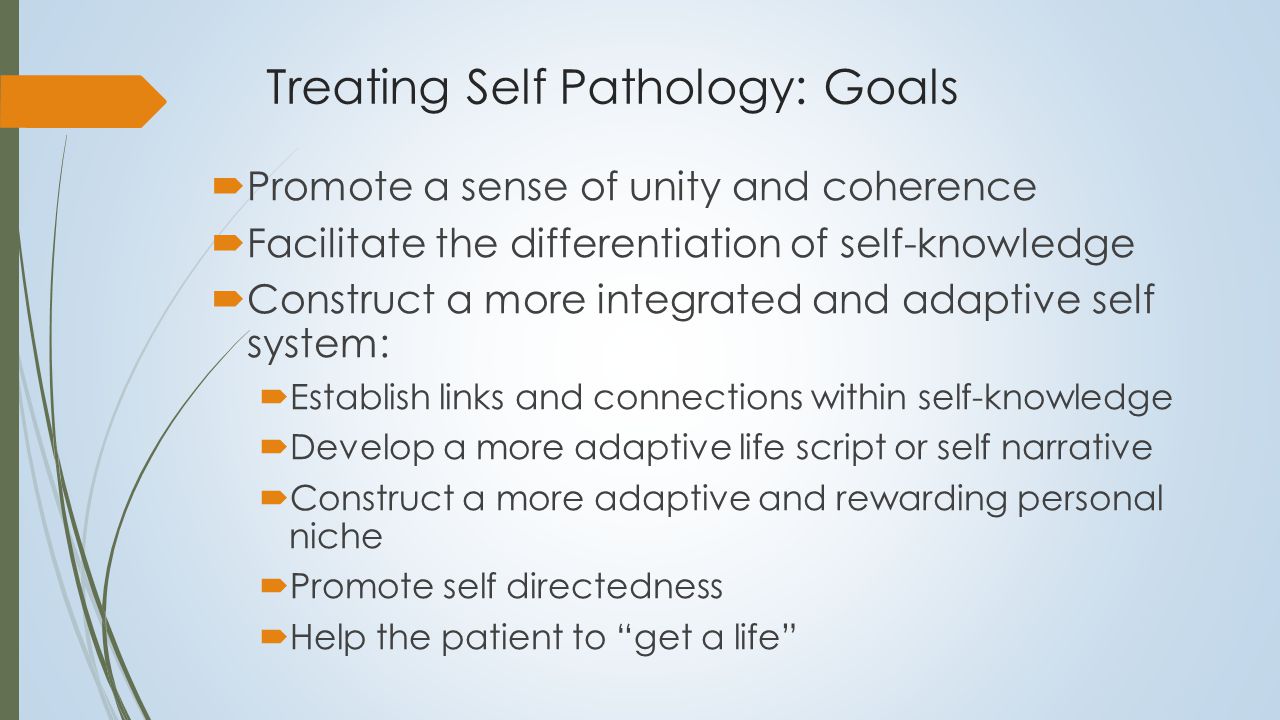 Treating Self Pathology: Goals

Promote a sense of unity and coherence

Facilitate the differentiation of self-knowledge

Construct a more integrated and adaptive self system:

Establish links and connections within self-knowledge

Develop a more adaptive life script or self narrative

Construct a more adaptive and rewarding personal niche

Promote self directedness

Help the patient to “get a life”